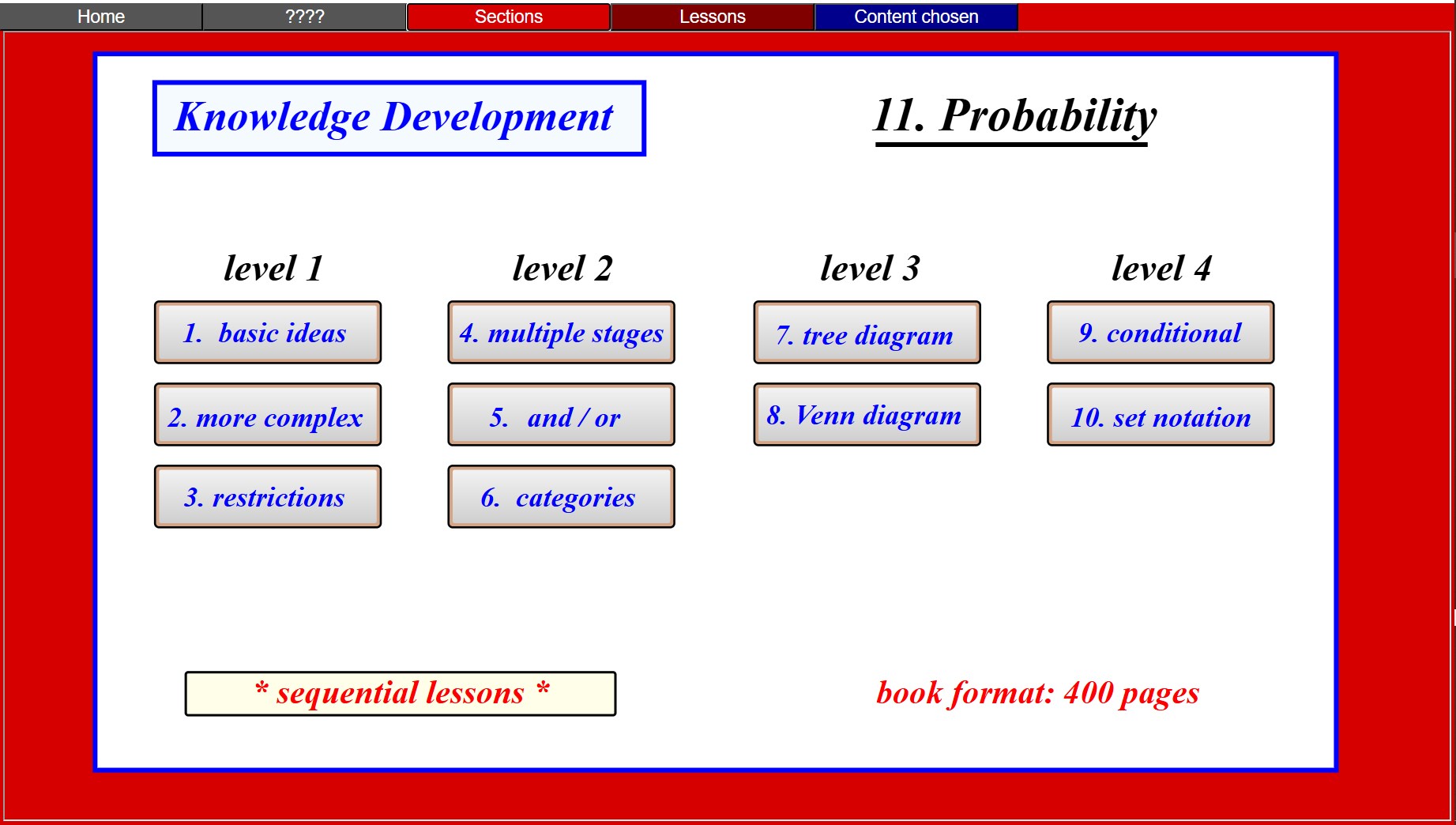 Home ???? Sections Lessons Content chosen

Knowledge Development

11. Probability

level 1

1. basic ideas

2. more complex

3. restrictions

level 2

4. multiple stages

5. and / or

6. categories

level 3

7. tree diagram

8. Venn diagram

level 4

9. conditional

10. set notation

* sequential lessons *

book format: 400 pages